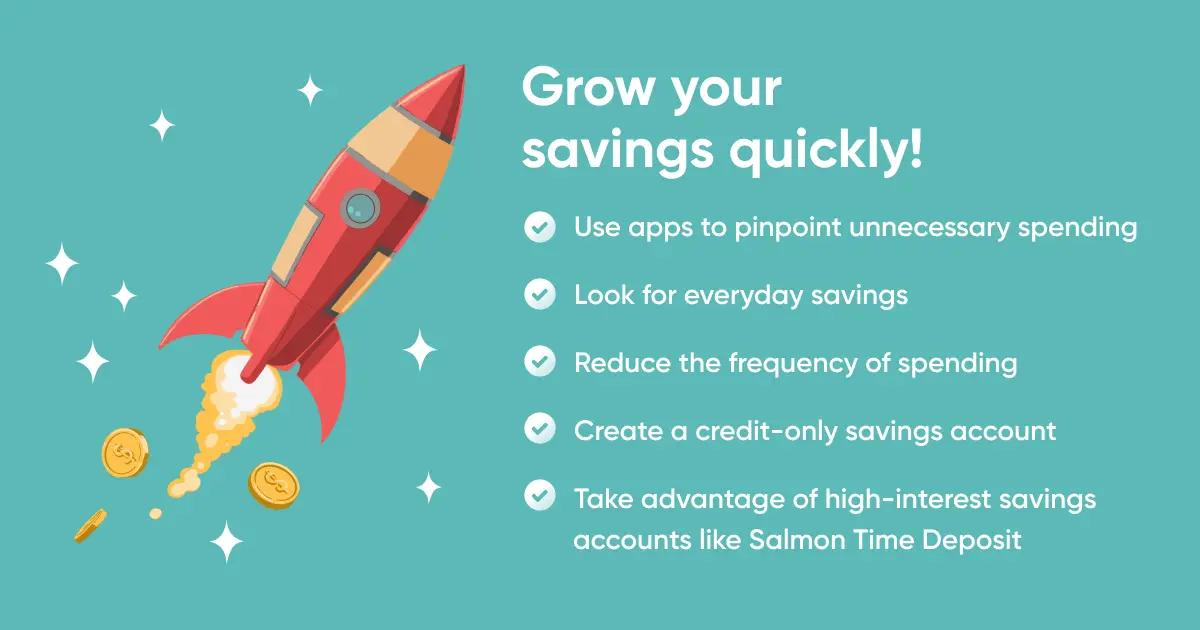 Grow your savings quickly!

Use apps to pinpoint unnecessary spending

Look for everyday savings

Reduce the frequency of spending

Create a credit-only savings account

Take advantage of high-interest savings accounts like Salmon Time Deposit